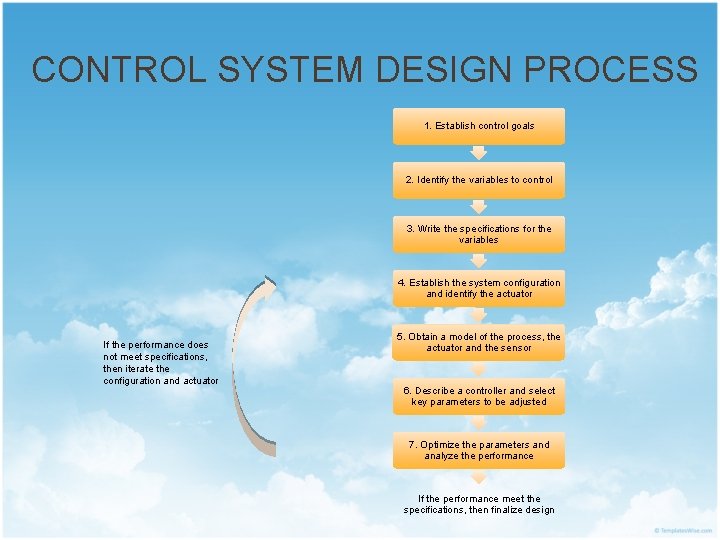 CONTROL SYSTEM DESIGN PROCESS

1. Establish control goals

2. Identify the variables to control

3. Write the specifications for the variables

4. Establish the system configuration and identify the actuator

5. Obtain a model of the process, the actuator and the sensor

6. Describe a controller and select key parameters to be adjusted

7. Optimize the parameters and analyze the performance

If the performance meet the specifications, then finalize design

If the performance does not meet specifications, then iterate the configuration and actuator

© TemplatesWise.com